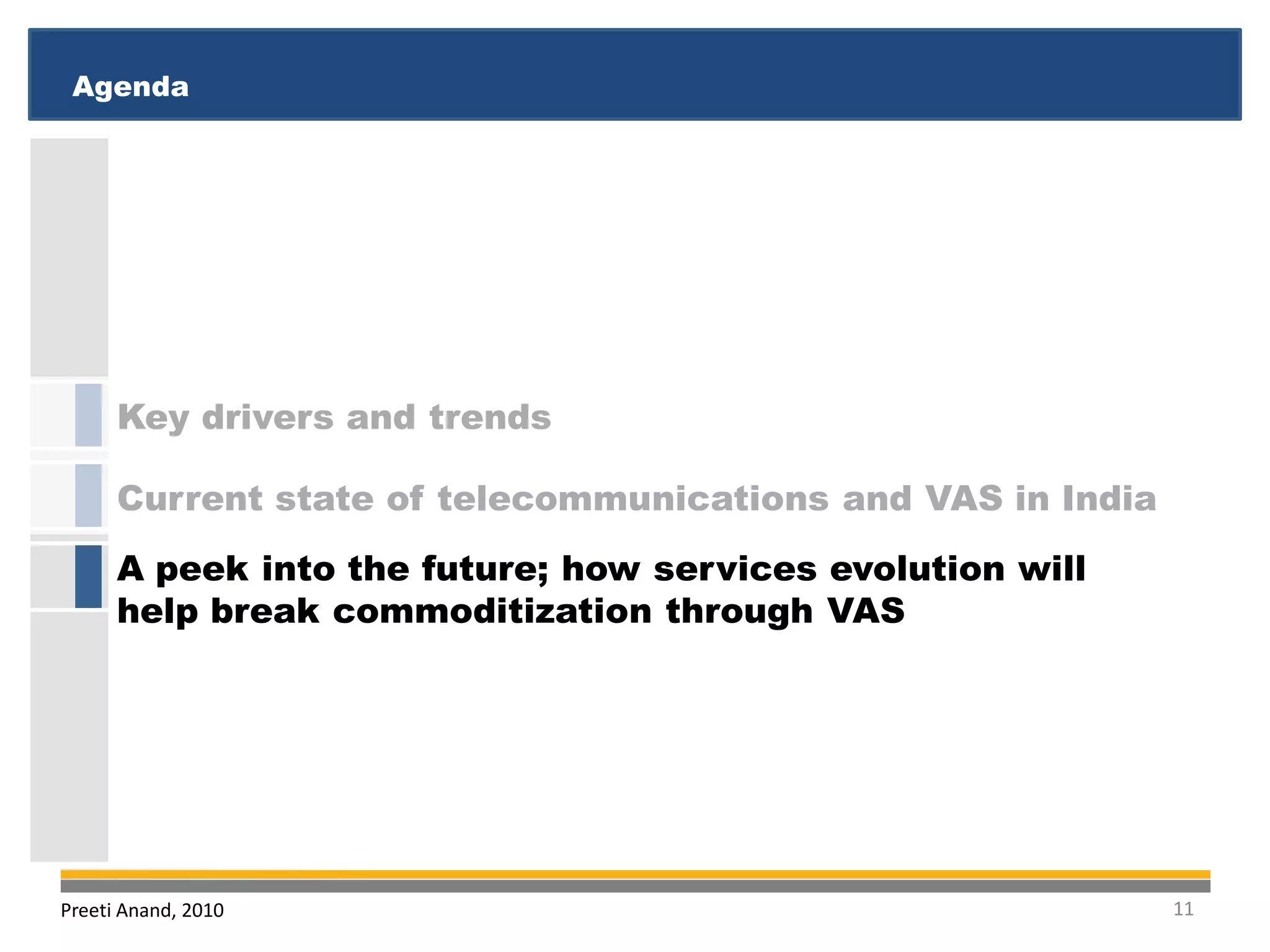 Agenda

Key drivers and trends

Current state of telecommunications and VAS in India

A peek into the future; how services evolution will help break commoditization through VAS

Preeti Anand, 2010

11